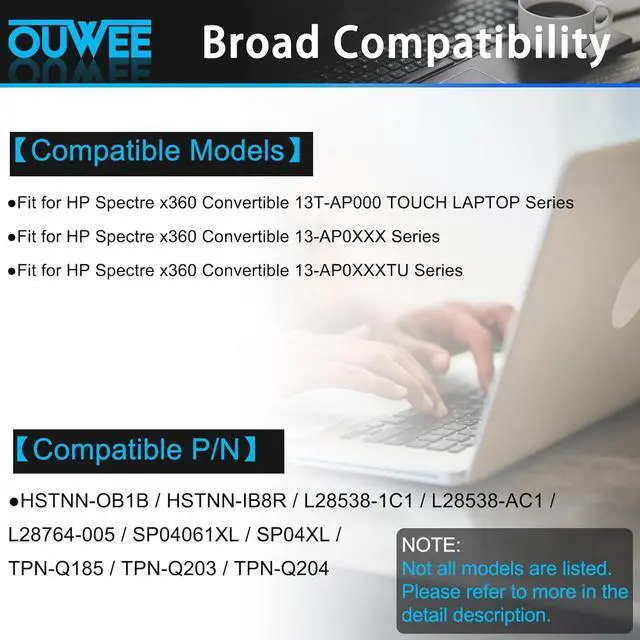 OUWEE

Broad Compatibility

【Compatible Models】

●Fit for HP Spectre x360 Convertible 13T-AP000 TOUCH LAPTOP Series

●Fit for HP Spectre x360 Convertible 13-AP0XXX Series

●Fit for HP Spectre x360 Convertible 13-AP0XXXTU Series

【Compatible P/N】

●HSTNN-OB1B / HSTNN-IB8R / L28538-1C1 / L28538-AC1 / L28764-005 / SP04061XL / SP04XL / TPN-Q185 / TPN-Q203 / TPN-Q204

NOTE:
Not all models are listed. Please refer to more in the detail description.